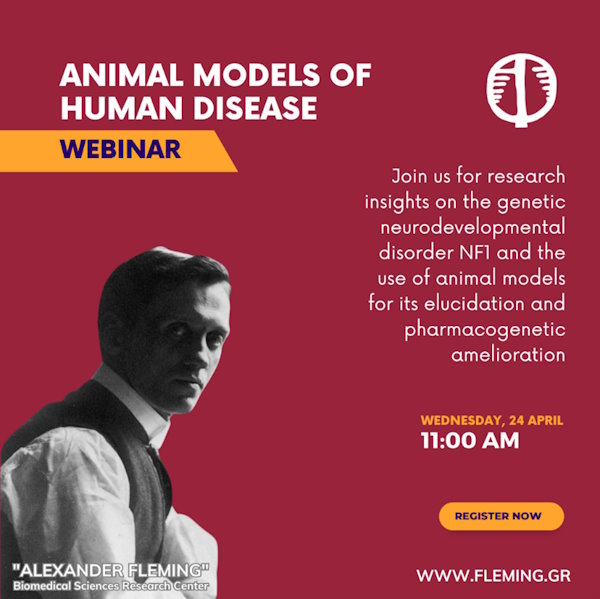 ANIMAL MODELS OF HUMAN DISEASE

WEBINAR

Join us for research insights on the genetic neurodevelopmental disorder NF1 and the use of animal models for its elucidation and pharmacogenetic amelioration

WEDNESDAY, 24 APRIL
11:00 AM

REGISTER NOW

"ALEXANDER FLEMING"
Biomedical Sciences Research Center

WWW.FLEMING.GR